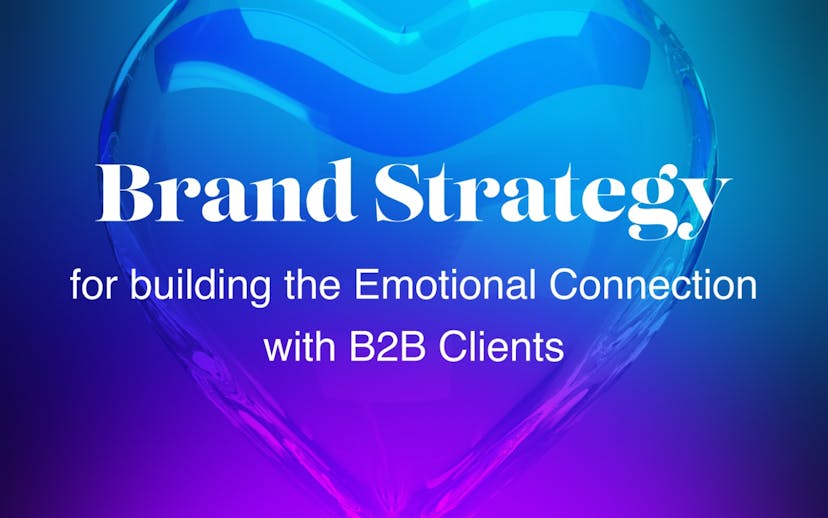 Brand Strategy

for building the Emotional Connection with B2B Clients